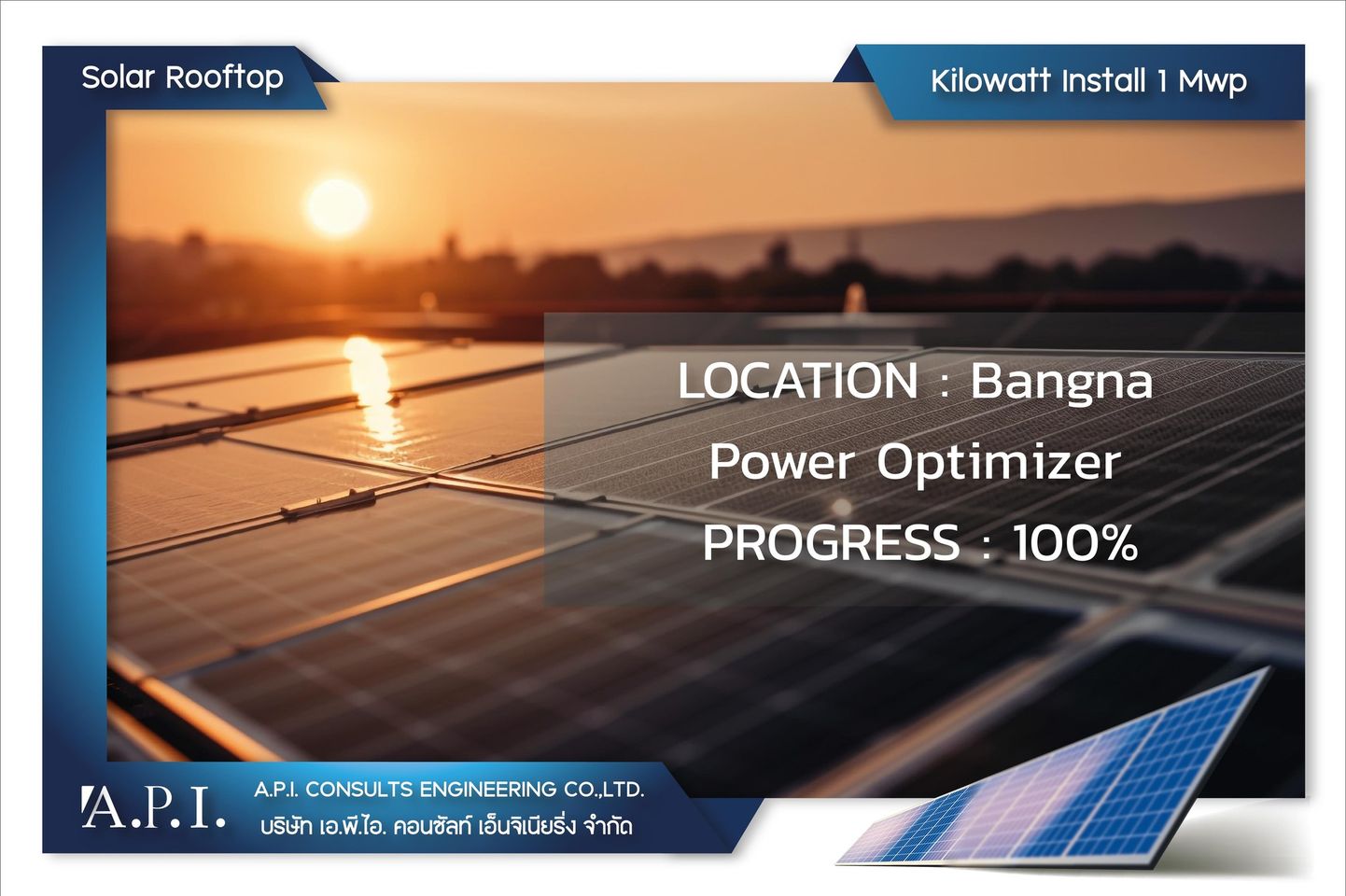 Solar Rooftop

Kilowatt Install 1 Mwp

LOCATION : Bangna
Power Optimizer
PROGRESS : 100%

A.P.I.

A.P.I. CONSULTS ENGINEERING CO.,LTD.
บริษัท เอ.พี.ไอ. คอนซัลท์ เอ็นจิเนียริ่ง จำกัด